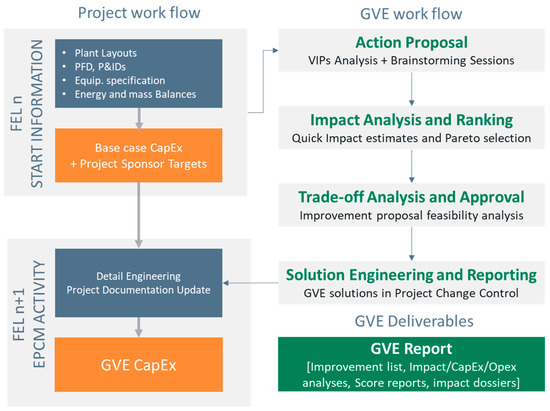 Project work flow

FEL n
START INFORMATION

• Plant Layouts
• PFD, P&IDs
• Equip. specification
• Energy and mass Balances

Base case CapEx
+ Project Sponsor Targets

FEL n+1
EPCM ACTIVITY

Detail Engineering
Project Documentation Update

GVE CapEx

GVE work flow

Action Proposal
VIPs Analysis + Brainstorming Sessions

Impact Analysis and Ranking
Quick Impact estimates and Pareto selection

Trade-off Analysis and Approval
Improvement proposal feasibility analysis

Solution Engineering and Reporting
GVE solutions in Project Change Control

GVE Deliverables

GVE Report
[Improvement list, Impact/CapEx/Opex analyses, Score reports, impact dossiers]